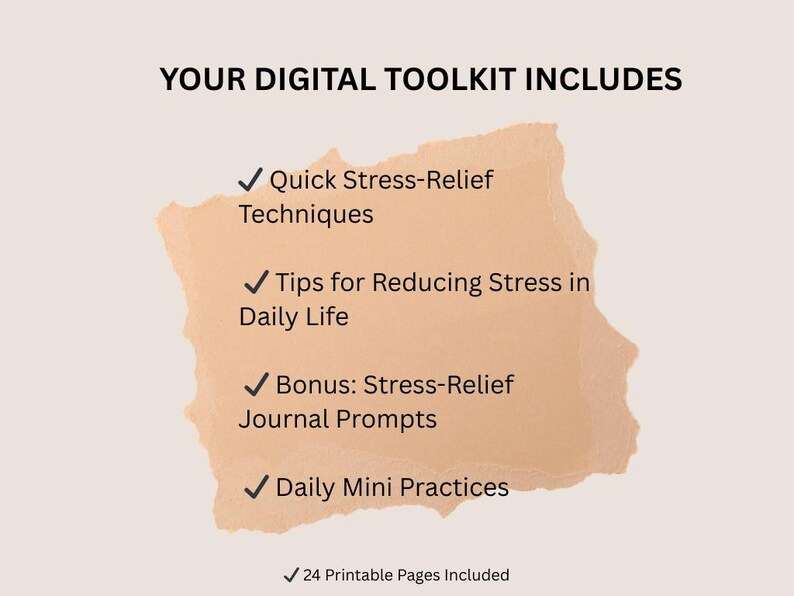 YOUR DIGITAL TOOLKIT INCLUDES

✓ Quick Stress-Relief Techniques

✓ Tips for Reducing Stress in Daily Life

✓ Bonus: Stress-Relief Journal Prompts

✓ Daily Mini Practices

✓ 24 Printable Pages Included